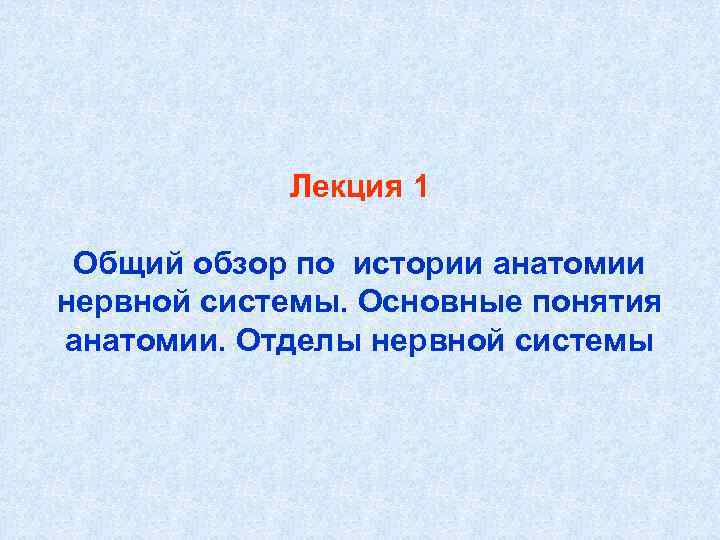 Лекция 1

Общий обзор по истории анатомии нервной системы. Основные понятия анатомии. Отделы нервной системы